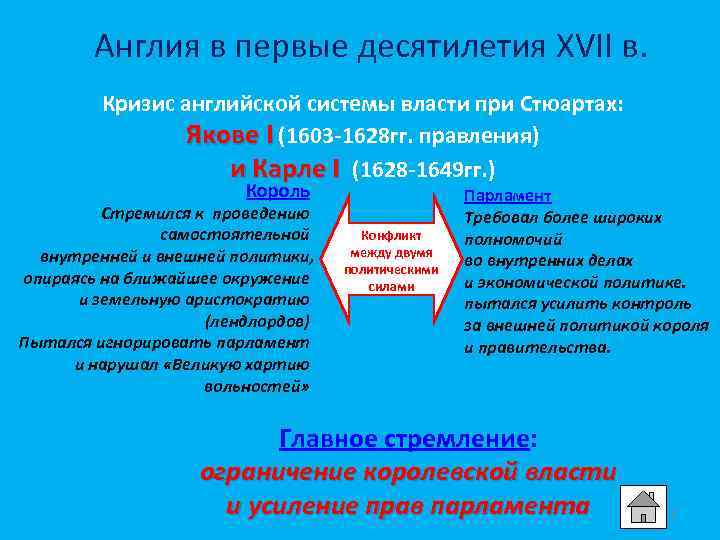 Англия в первые десятилетия XVII в.

Кризис английской системы власти при Стюартах:
Якове I (1603-1628гг. правления)
и Карле I (1628-1649гг.)

Король
Стремился к проведению самостоятельной внутренней и внешней политики, опираясь на ближайшее окружение и земельную аристократию (лендлордов)
Пытался игнорировать парламент и нарушал «Великую хартию вольностей»

Конфликт между двумя политическими силами

Парламент
Требовал более широких полномочий во внутренних делах и экономической политике. пытался усилить контроль за внешней политикой короля и правительства.

Главное стремление:
ограничение королевской власти
и усиление прав парламента